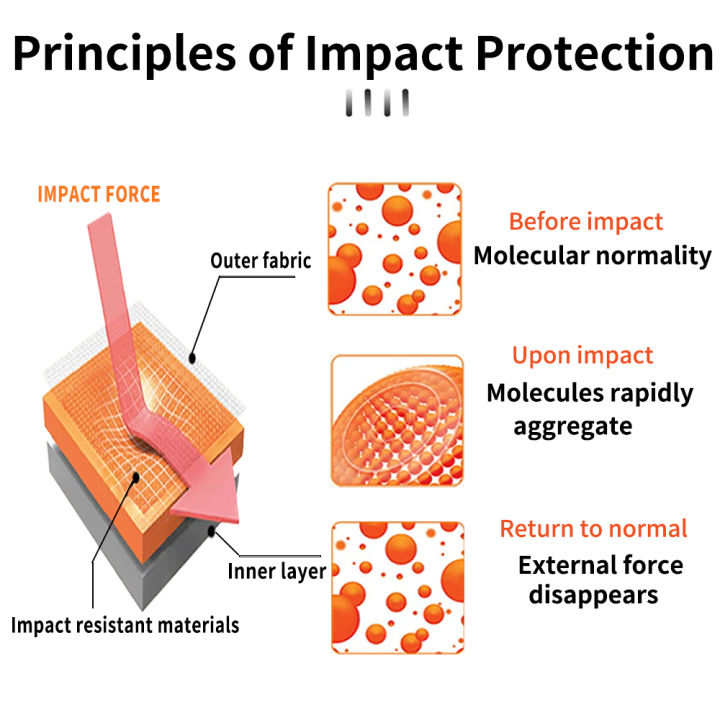 Principles of Impact Protection

IMPACT FORCE

Outer fabric

Inner layer

Impact resistant materials

Before impact
Molecular normality

Upon impact
Molecules rapidly aggregate

Return to normal
External force disappears